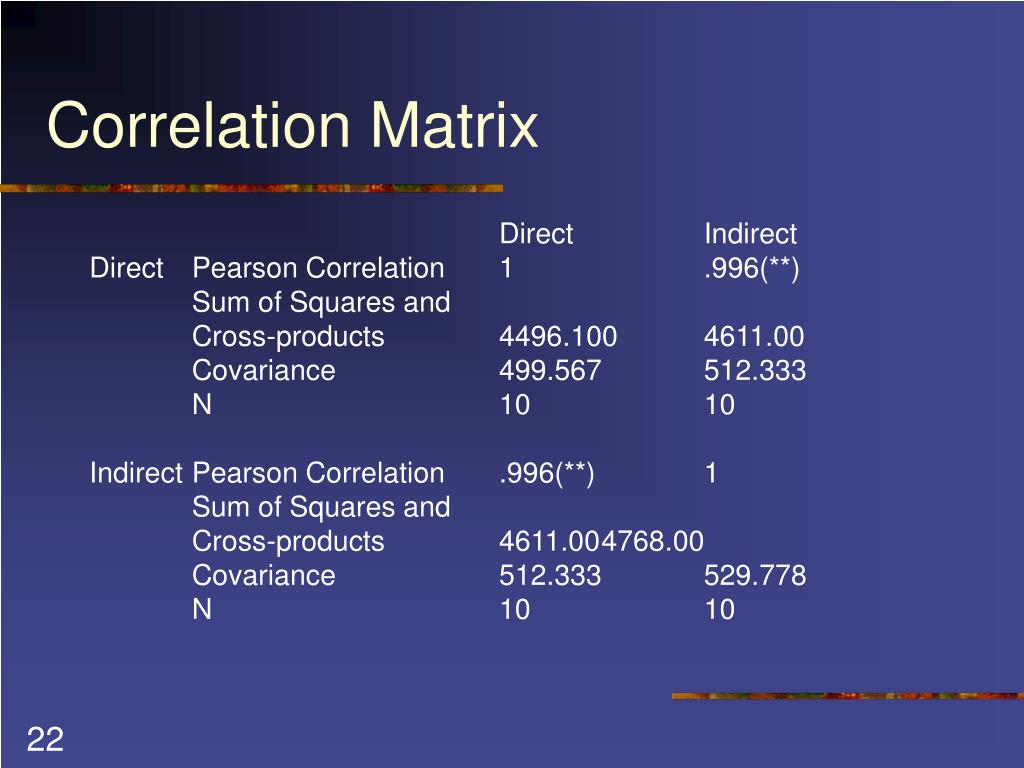 Correlation Matrix

| | | Direct | Indirect |
|---|---|---|---|
| Direct | Pearson Correlation | 1 | .996(**) |
| | Sum of Squares and Cross-products | 4496.100 | 4611.00 |
| | Covariance | 499.567 | 512.333 |
| | N | 10 | 10 |
| Indirect | Pearson Correlation | .996(**) | 1 |
| | Sum of Squares and Cross-products | 4611.004768.00 | |
| | Covariance | 512.333 | 529.778 |
| | N | 10 | 10 |

22